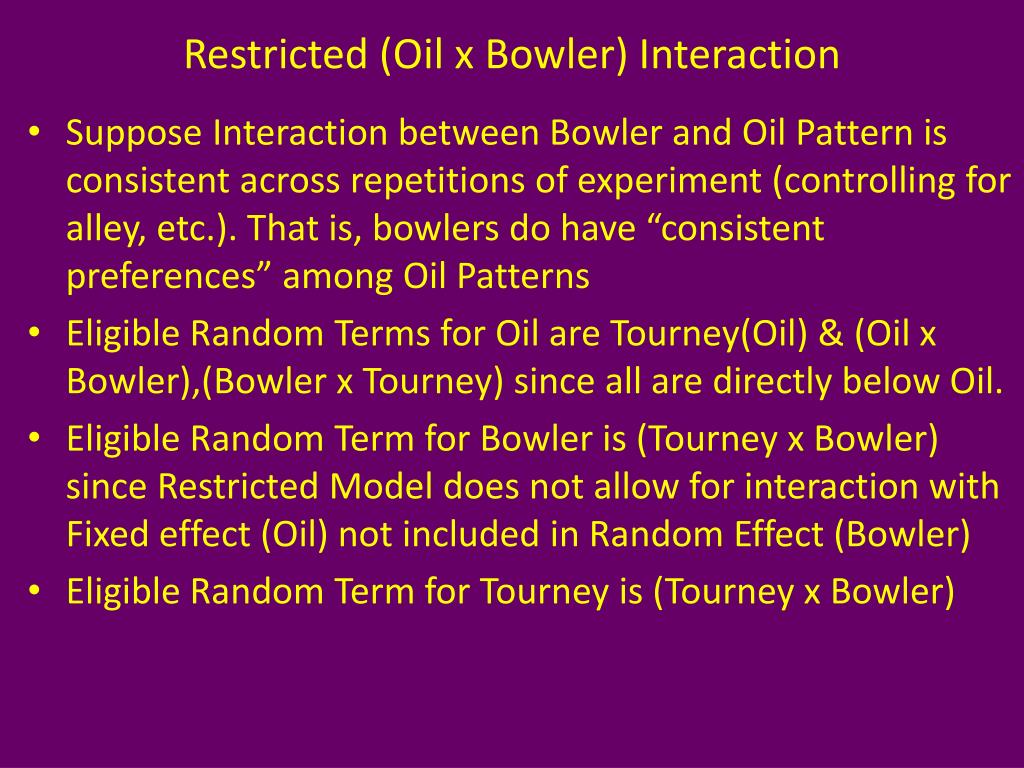 Restricted (Oil x Bowler) Interaction

• Suppose Interaction between Bowler and Oil Pattern is consistent across repetitions of experiment (controlling for alley, etc.). That is, bowlers do have “consistent preferences” among Oil Patterns

• Eligible Random Terms for Oil are Tourney(Oil) & (Oil x Bowler),(Bowler x Tourney) since all are directly below Oil.

• Eligible Random Term for Bowler is (Tourney x Bowler) since Restricted Model does not allow for interaction with Fixed effect (Oil) not included in Random Effect (Bowler)

• Eligible Random Term for Tourney is (Tourney x Bowler)